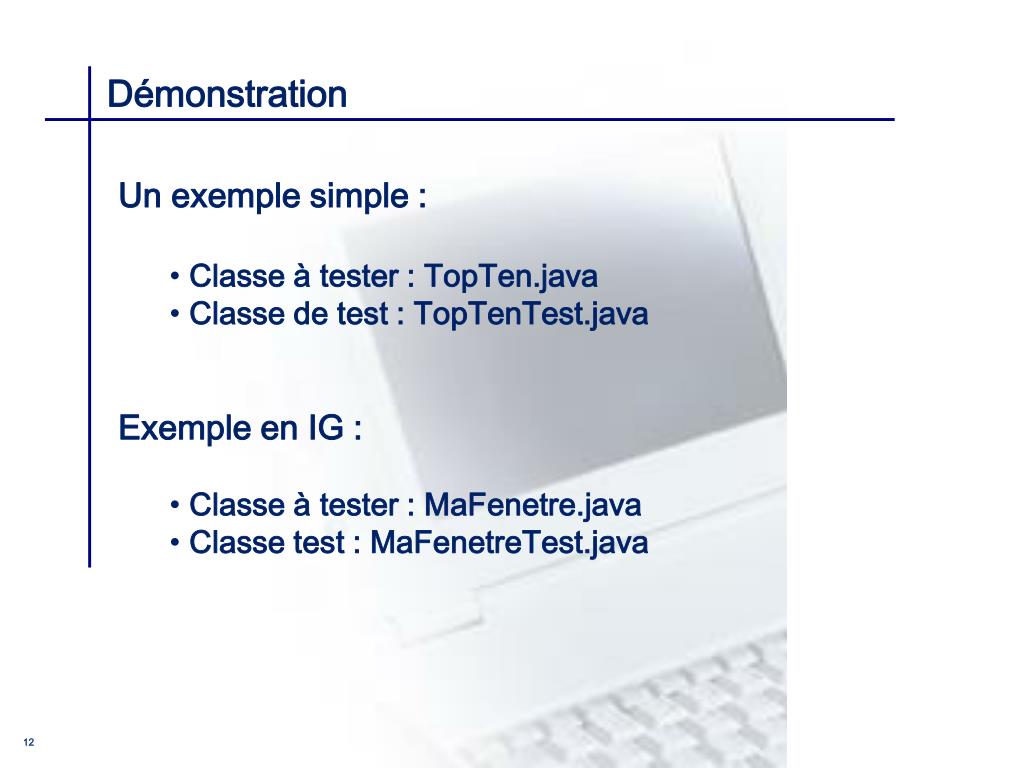 Démonstration

Un exemple simple :

• Classe à tester : TopTen.java
• Classe de test : TopTenTest.java

Exemple en IG :

• Classe à tester : MaFenetre.java
• Classe test : MaFenetreTest.java

12